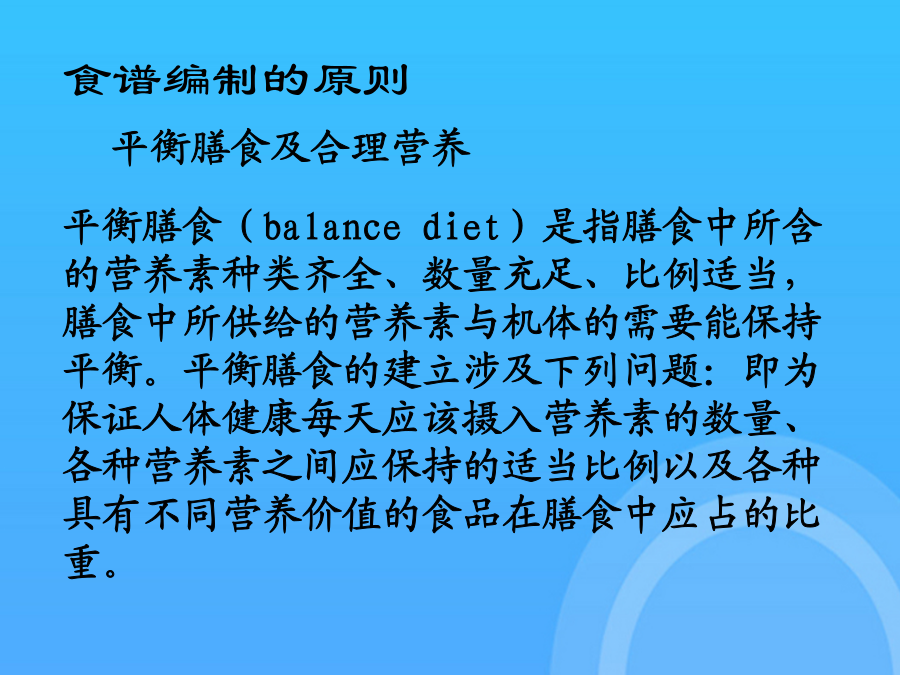 食谱编制的原则

平衡膳食及合理营养

平衡膳食（balance diet）是指膳食中所含的营养素种类齐全、数量充足、比例适当，膳食中所供给的营养素与机体的需要能保持平衡。平衡膳食的建立涉及下列问题：即为保证人体健康每天应该摄入营养素的数量、各种营养素之间应保持的适当比例以及各种具有不同营养价值的食品在膳食中应占的比重。